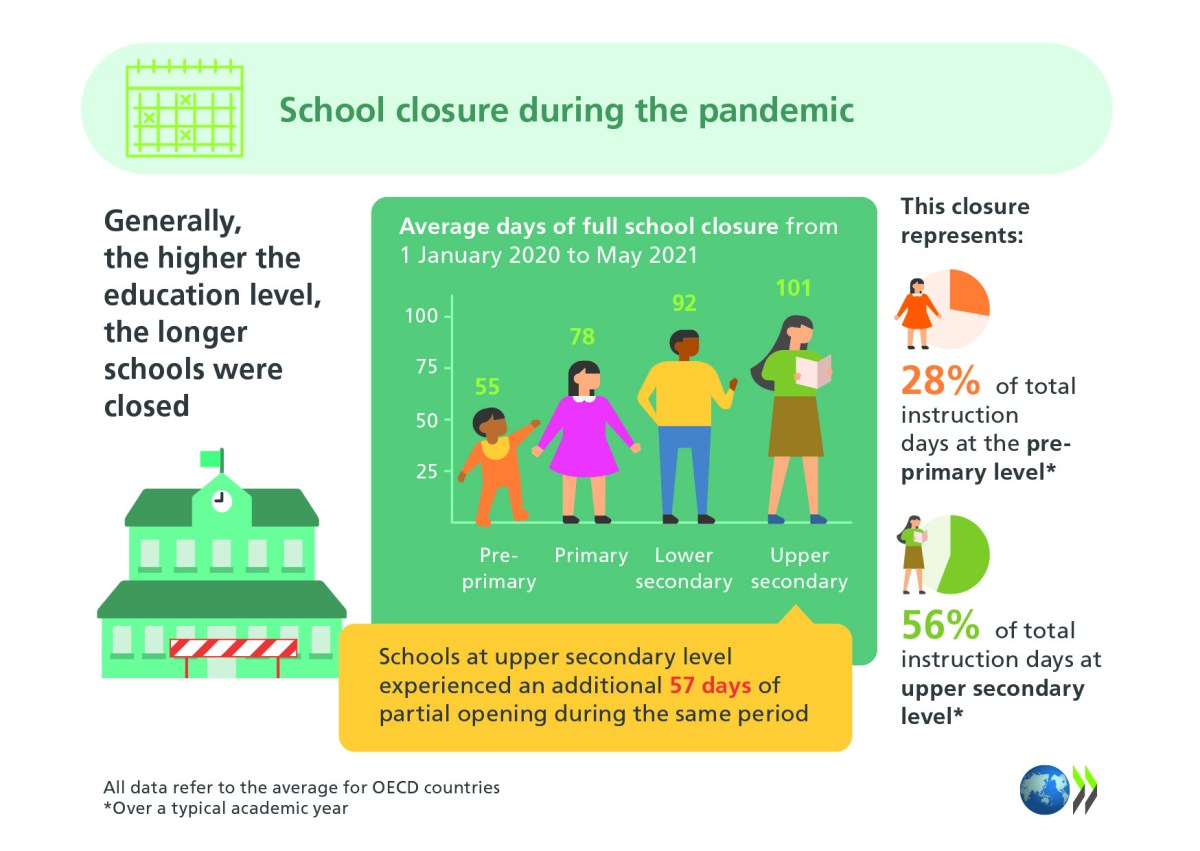 School closure during the pandemic

Generally, the higher the education level, the longer schools were closed

Average days of full school closure from 1 January 2020 to May 2021

100
75
50
25

55
78
92
101

Pre-primary
Primary
Lower secondary
Upper secondary

Schools at upper secondary level experienced an additional 57 days of partial opening during the same period

This closure represents:

28% of total instruction days at the pre-primary level*

56% of total instruction days at upper secondary level*

All data refer to the average for OECD countries
*Over a typical academic year